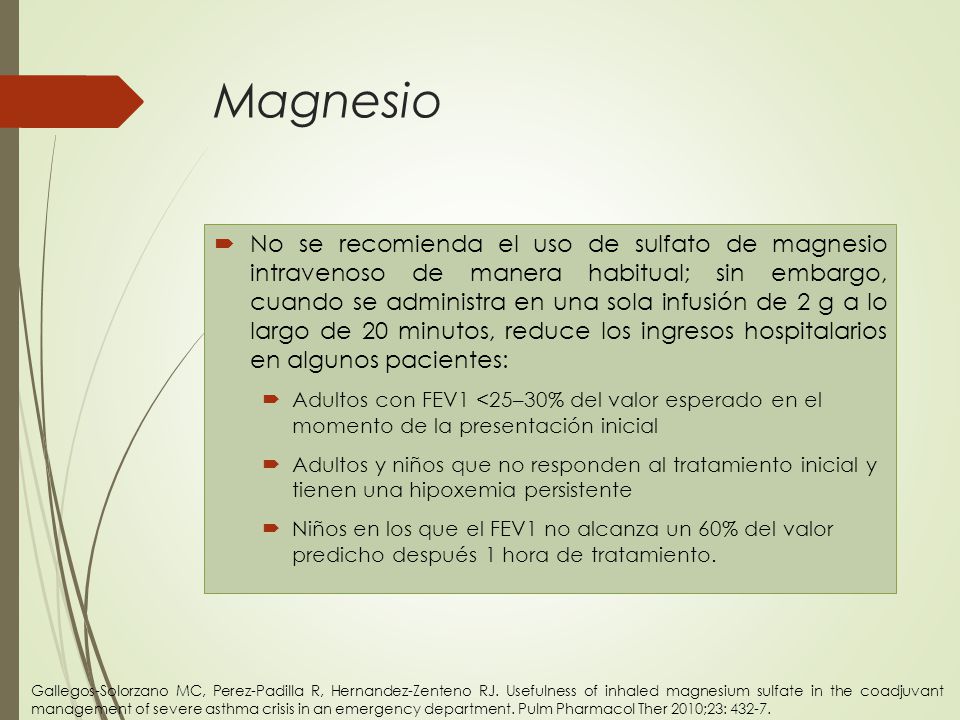 Magnesio

No se recomienda el uso de sulfato de magnesio intravenoso de manera habitual; sin embargo, cuando se administra en una sola infusión de 2 g a lo largo de 20 minutos, reduce los ingresos hospitalarios en algunos pacientes:

Adultos con FEV1 <25–30% del valor esperado en el momento de la presentación inicial

Adultos y niños que no responden al tratamiento inicial y tienen una hipoxemia persistente

Niños en los que el FEV1 no alcanza un 60% del valor predicho después 1 hora de tratamiento.

Gallegos-Solorzano MC, Perez-Padilla R, Hernandez-Zenteno RJ. Usefulness of inhaled magnesium sulfate in the coadjuvant management of severe asthma crisis in an emergency department. Pulm Pharmacol Ther 2010;23: 432-7.